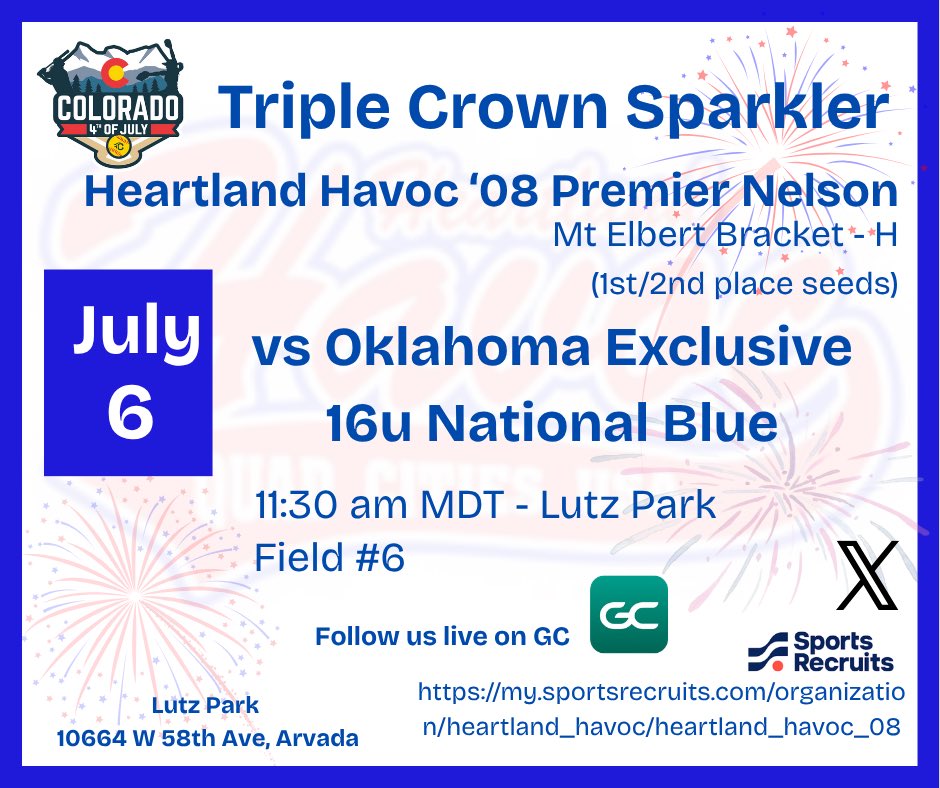 COLORADO
4TH OF JULY

Triple Crown Sparkler

Heartland Havoc '08 Premier Nelson

Mt Elbert Bracket - H
(1st/2nd place seeds)

July 6

vs Oklahoma Exclusive 16u National Blue

11:30 am MDT - Lutz Park
Field #6

Follow us live on GC

GC

X

Sports Recruits

Lutz Park
10664 W 58th Ave, Arvada

https://my.sportsrecruits.com/organization/heartland_havoc/heartland_havoc_08